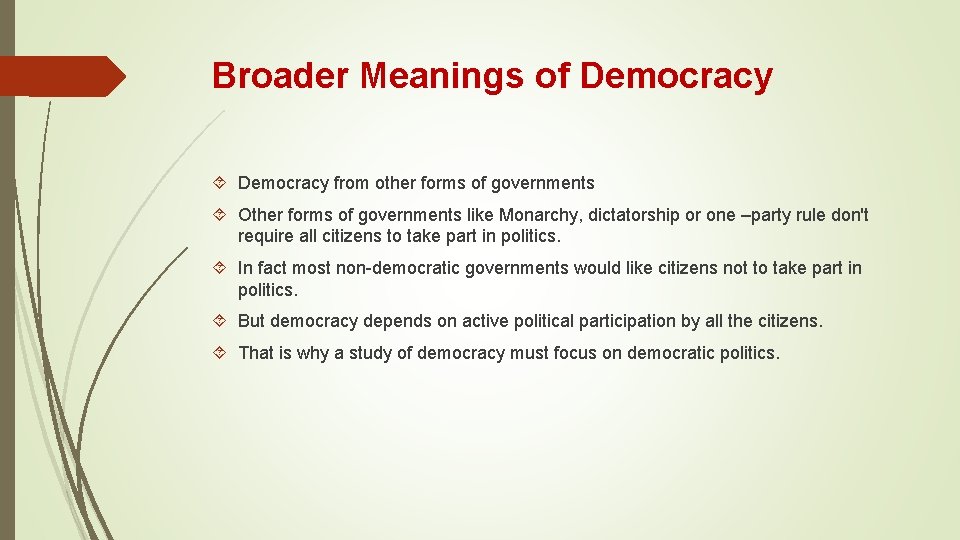 Broader Meanings of Democracy

Democracy from other forms of governments

Other forms of governments like Monarchy, dictatorship or one –party rule don't require all citizens to take part in politics.

In fact most non-democratic governments would like citizens not to take part in politics.

But democracy depends on active political participation by all the citizens.

That is why a study of democracy must focus on democratic politics.